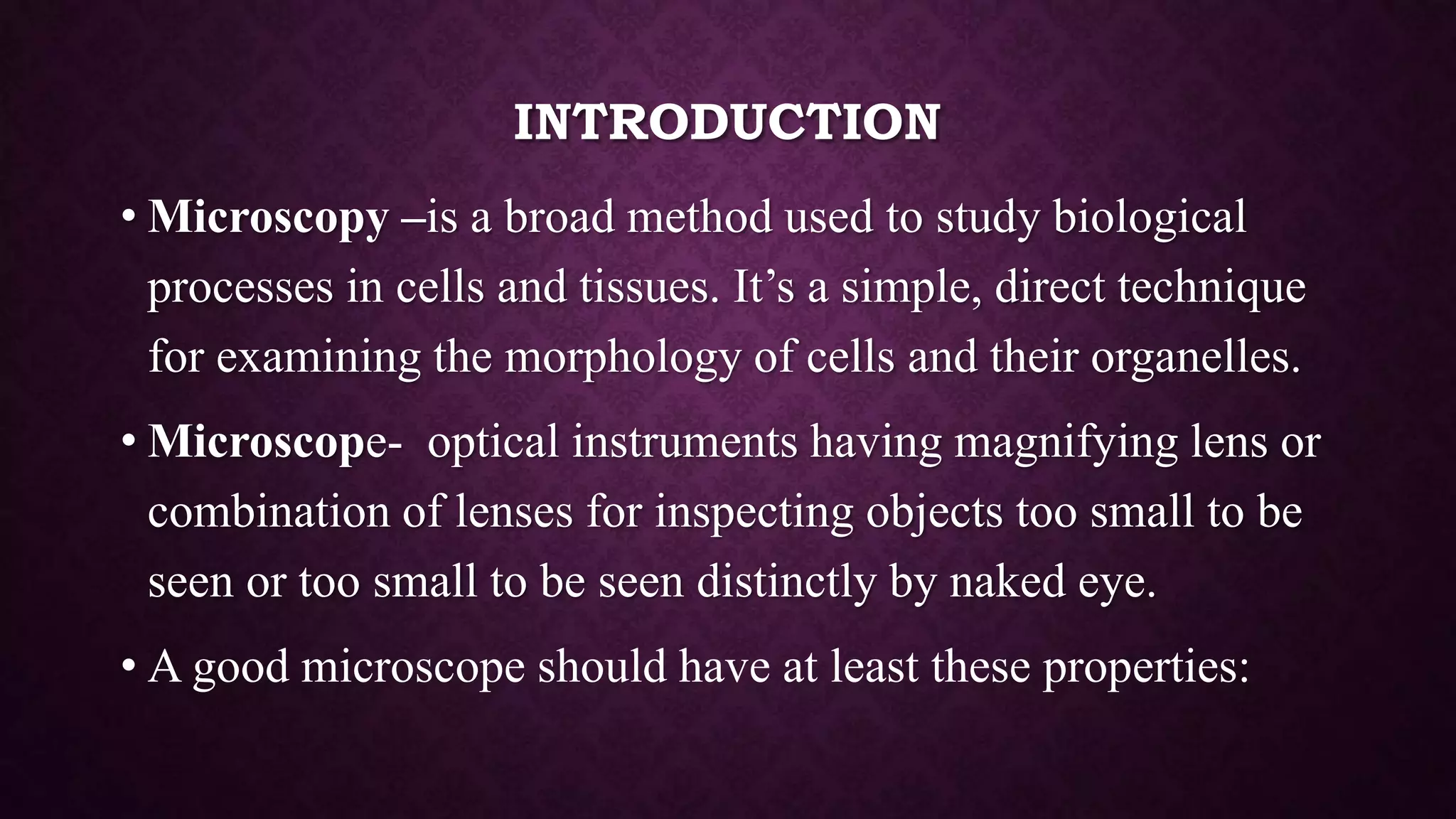 INTRODUCTION

• Microscopy –is a broad method used to study biological processes in cells and tissues. It's a simple, direct technique for examining the morphology of cells and their organelles.

• Microscope- optical instruments having magnifying lens or combination of lenses for inspecting objects too small to be seen or too small to be seen distinctly by naked eye.

• A good microscope should have at least these properties: